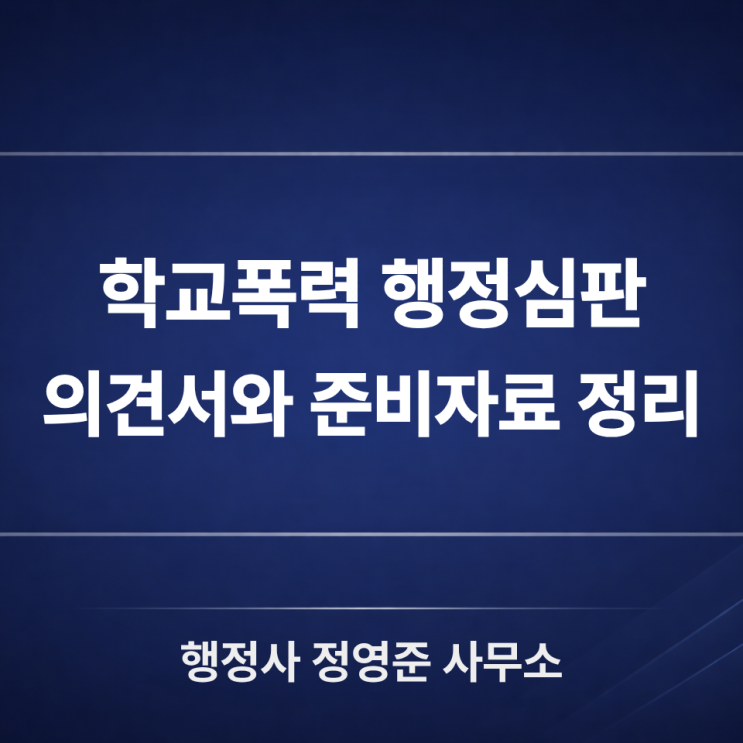 학교폭력 행정심판
의견서와 준비자료 정리

행정사 정영준 사무소